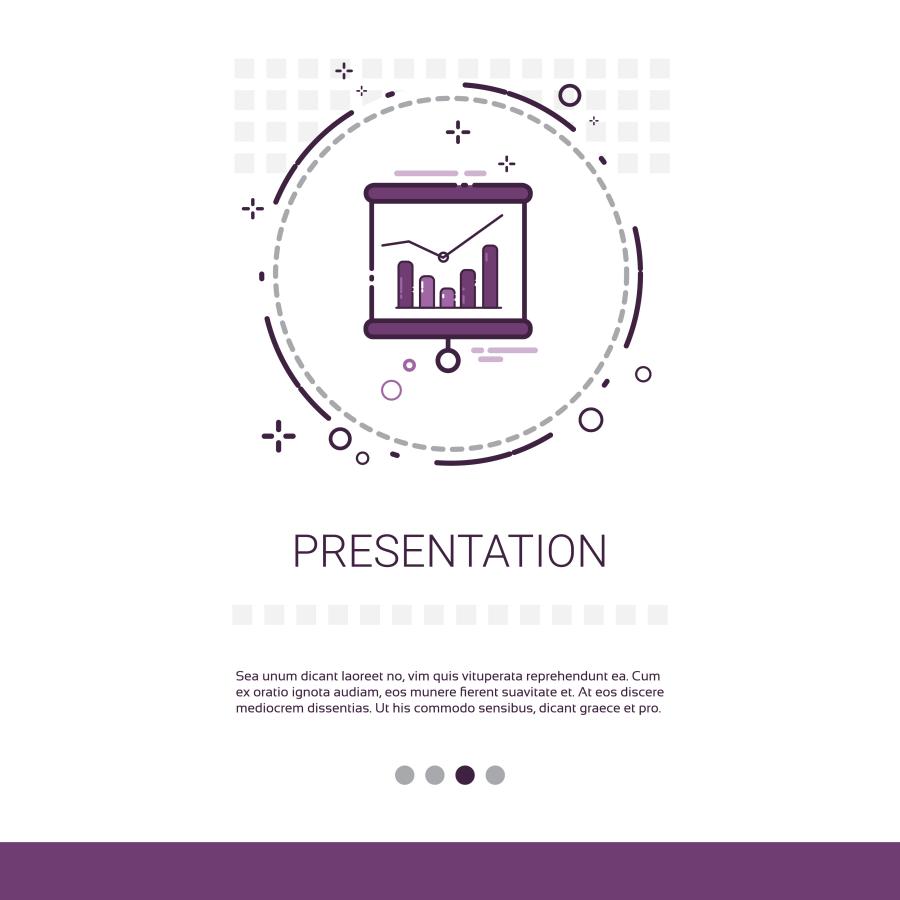 PRESENTATION

Sea unum dicant laoreet no, vim quis vituperata reprehendunt ea. Cum ex oratio ignota audiam, eos munere fierent suavitate et. At eos discere mediocrem dissentias. Ut his commodo sensibus, dicant graece et pro.